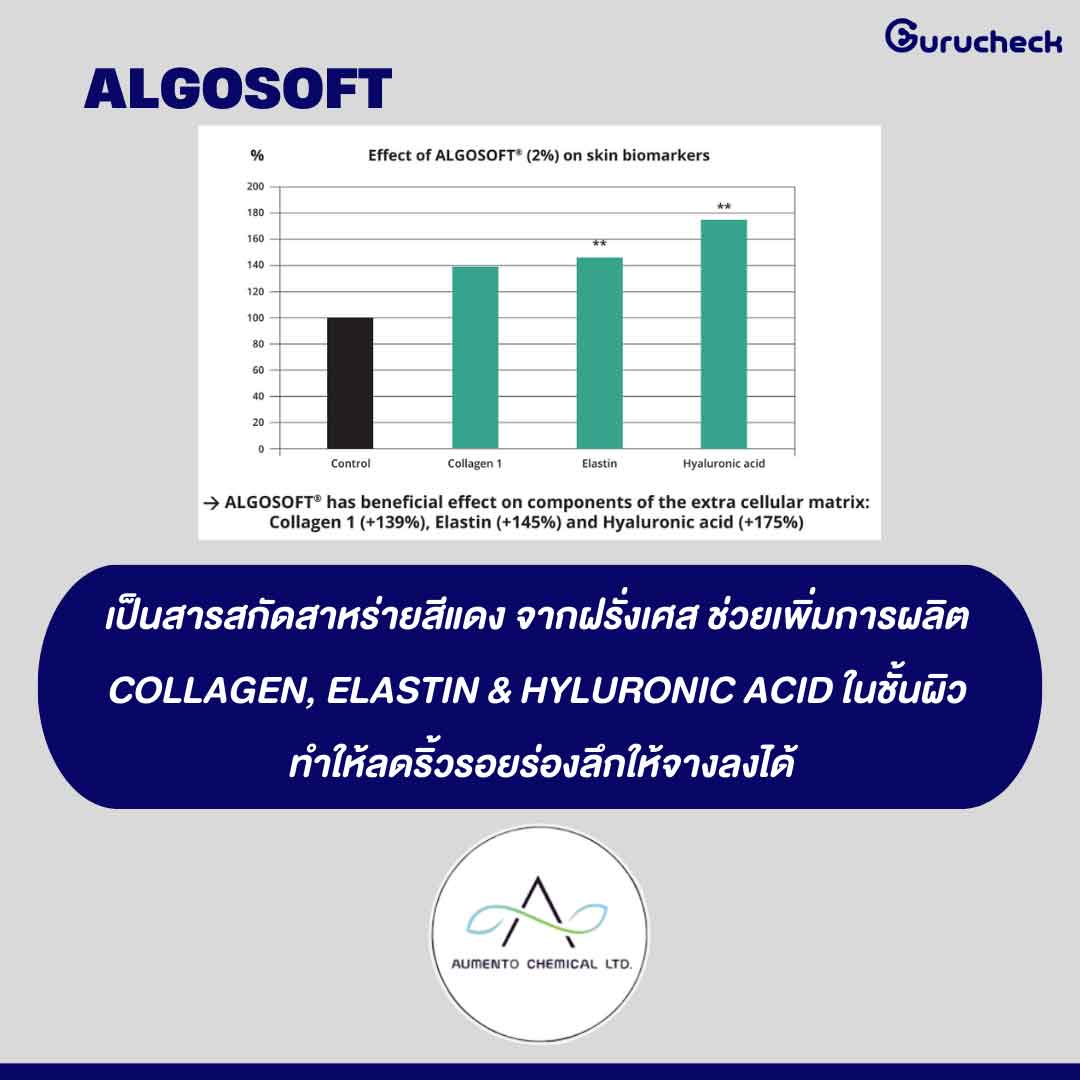 Gurucheck

ALGOSOFT

%

Effect of ALGOSOFT® (2%) on skin biomarkers

200
180
160
140
120
100
80
60
40
20
0

**
**

Control
Collagen 1
Elastin
Hyaluronic acid

→ ALGOSOFT® has beneficial effect on components of the extra cellular matrix: Collagen 1 (+139%), Elastin (+145%) and Hyaluronic acid (+175%)

เป็นสารสกัดสาหร่ายสีแดง จากฝรั่งเศส ช่วยเพิ่มการผลิต COLLAGEN, ELASTIN & HYLURONIC ACID ในชั้นผิว ทำให้ลดริ้วรอยร่องลึกให้จางลงได้

AUMENTO CHEMICAL LTD.